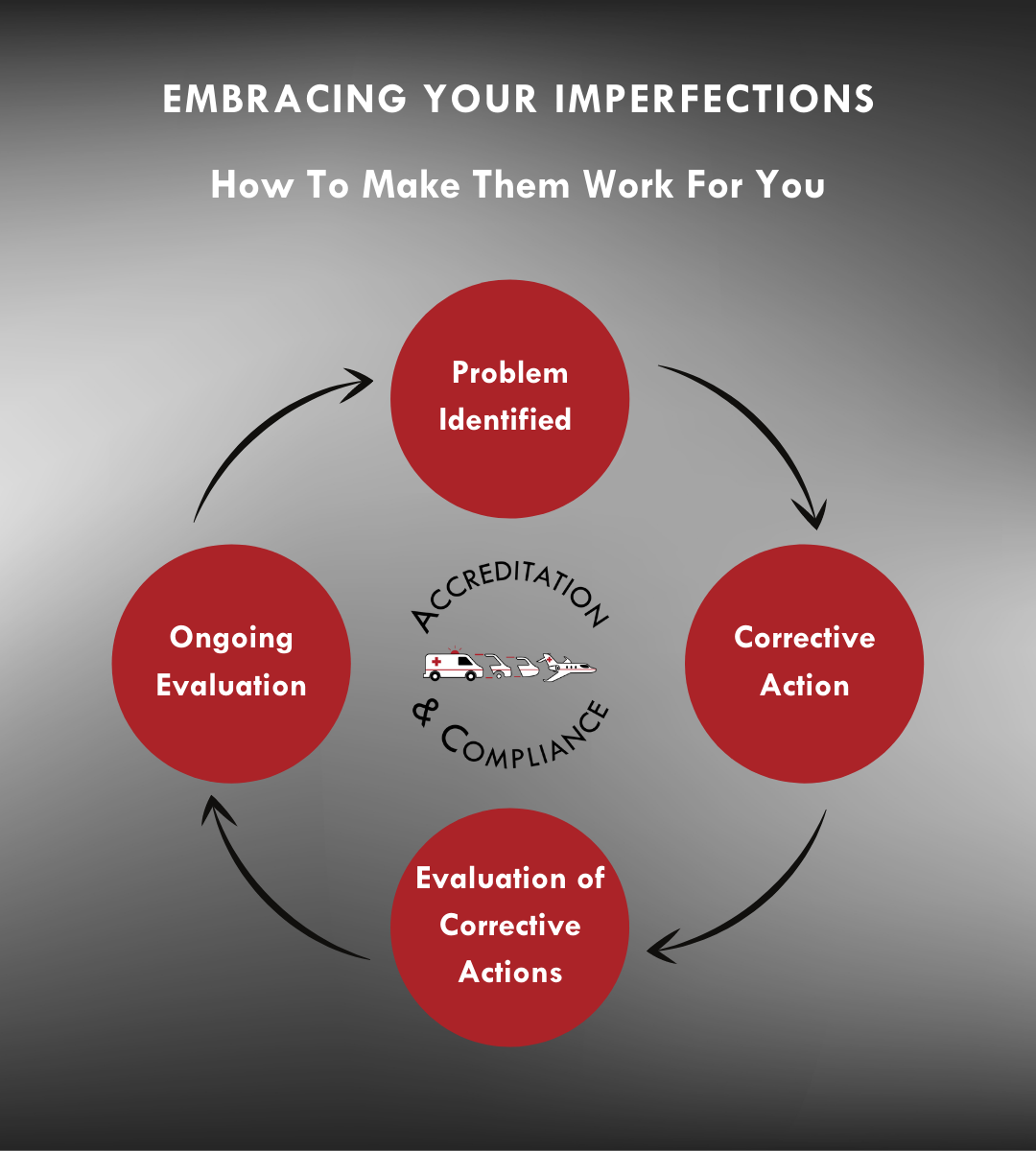 EMBRACING YOUR IMPERFECTIONS

How To Make Them Work For You

Problem Identified

Corrective Action

Evaluation of Corrective Actions

Ongoing Evaluation

ACCREDITATION & COMPLIANCE